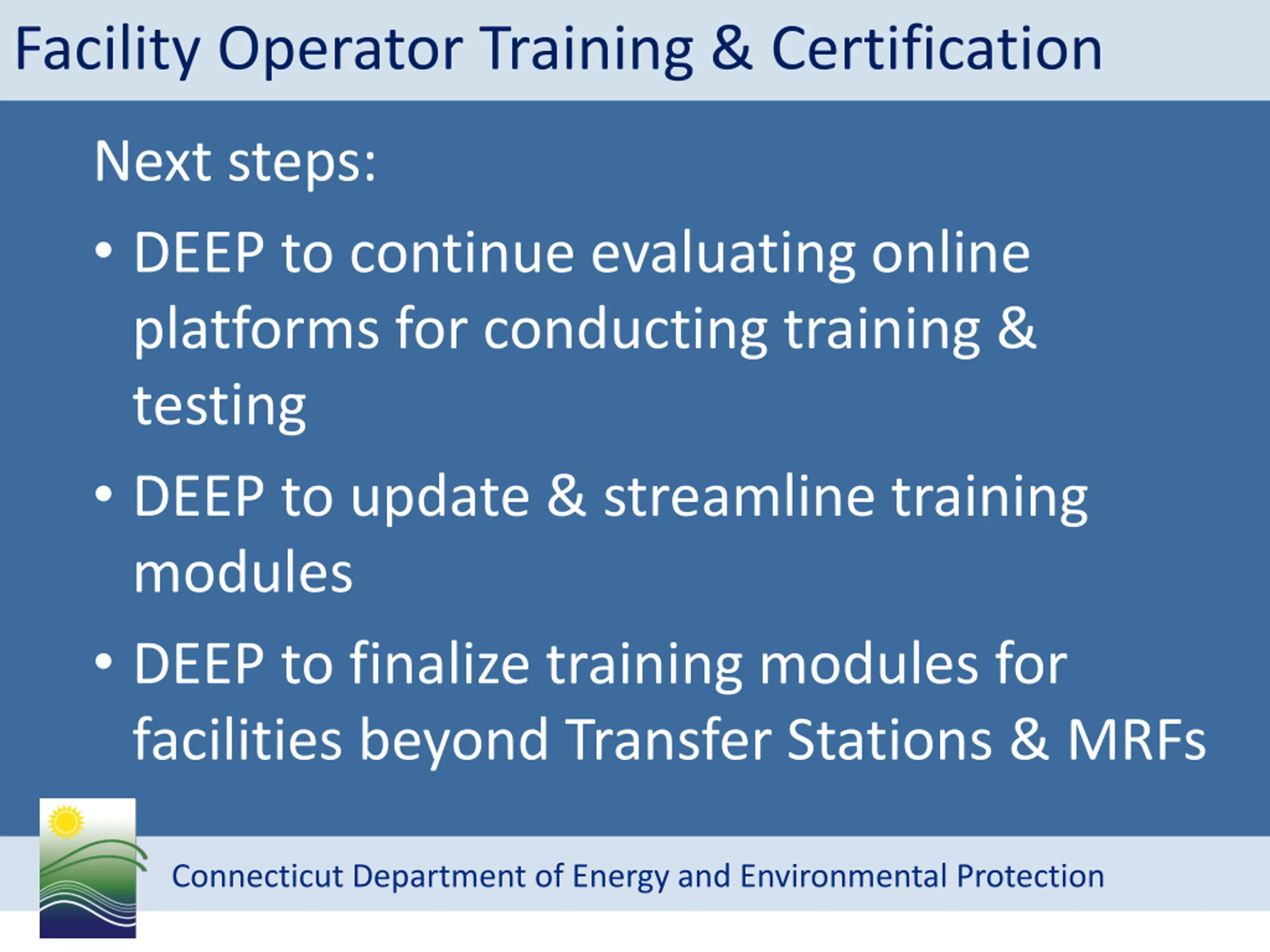 Facility Operator Training & Certification

Next steps:

• DEEP to continue evaluating online platforms for conducting training & testing

• DEEP to update & streamline training modules

• DEEP to finalize training modules for facilities beyond Transfer Stations & MRFs

Connecticut Department of Energy and Environmental Protection